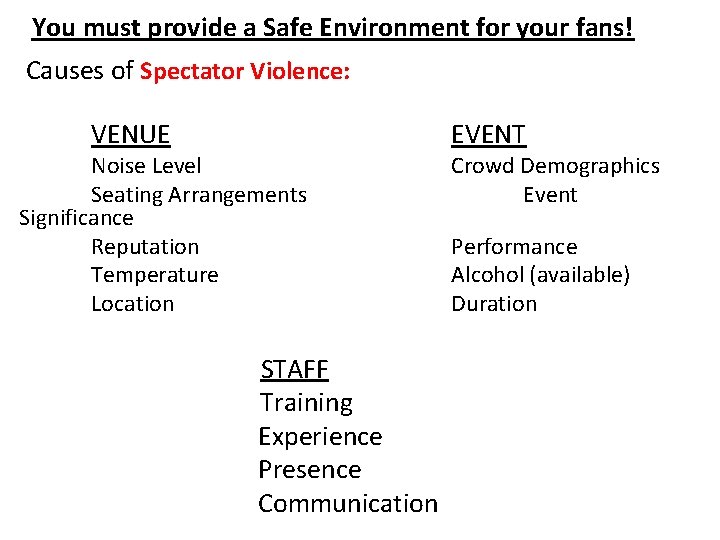 You must provide a Safe Environment for your fans!

Causes of Spectator Violence:

VENUE
Noise Level
Seating Arrangements
Reputation
Temperature
Location

EVENT
Crowd Demographics
Event Significance
Performance
Alcohol (available)
Duration

STAFF
Training
Experience
Presence
Communication